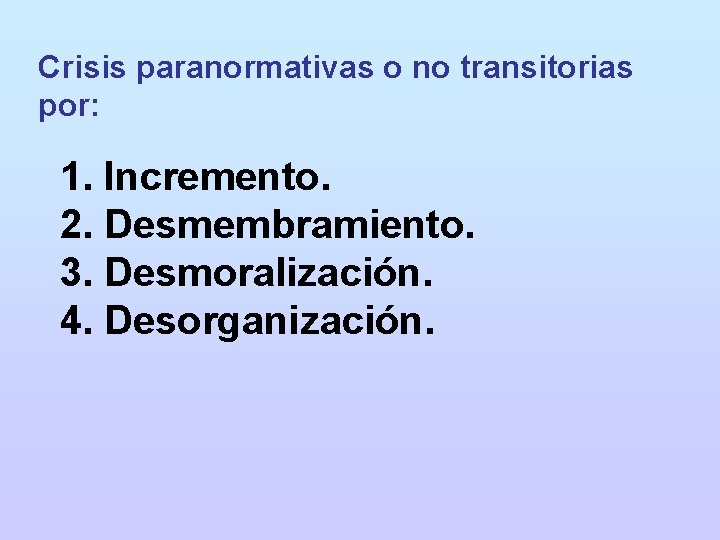 Crisis paranormativas o no transitorias por:

1. Incremento.
2. Desmembramiento.
3. Desmoralización.
4. Desorganización.